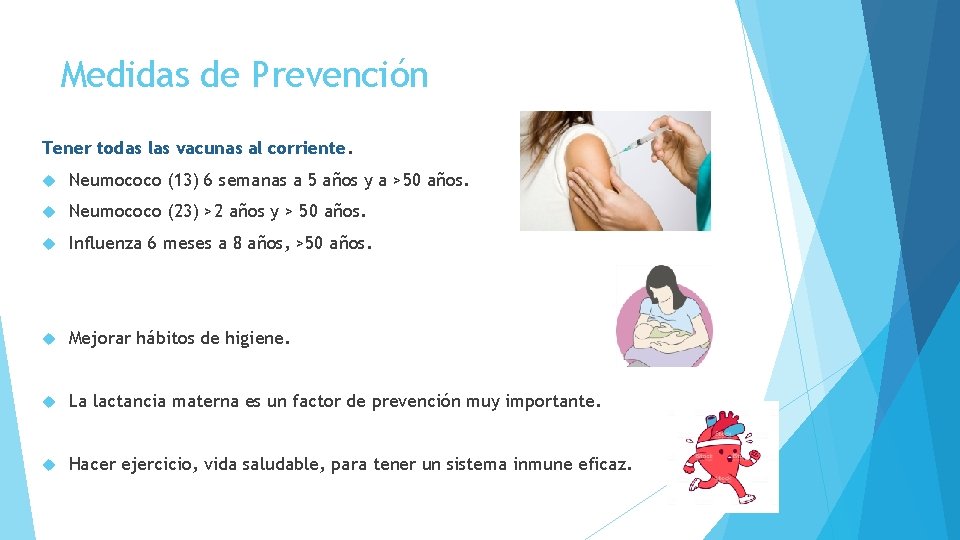 Medidas de Prevención

Tener todas las vacunas al corriente.

Neumococo (13) 6 semanas a 5 años y a >50 años.

Neumococo (23) >2 años y > 50 años.

Influenza 6 meses a 8 años, >50 años.

Mejorar hábitos de higiene.

La lactancia materna es un factor de prevención muy importante.

Hacer ejercicio, vida saludable, para tener un sistema inmune eficaz.